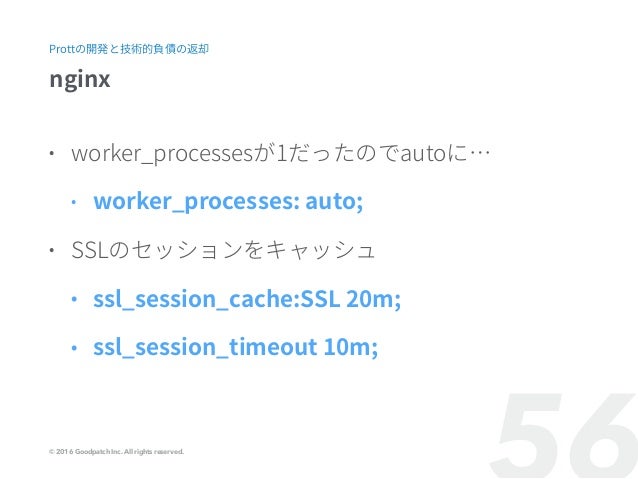 Prottの開発と技術的負債の返却

nginx

• worker_processesが1だったのでautoに…

• worker_processes: auto;

• SSLのセッションをキャッシュ

• ssl_session_cache:SSL 20m;

• ssl_session_timeout 10m;

© 2016 Goodpatch Inc. All rights reserved.

56